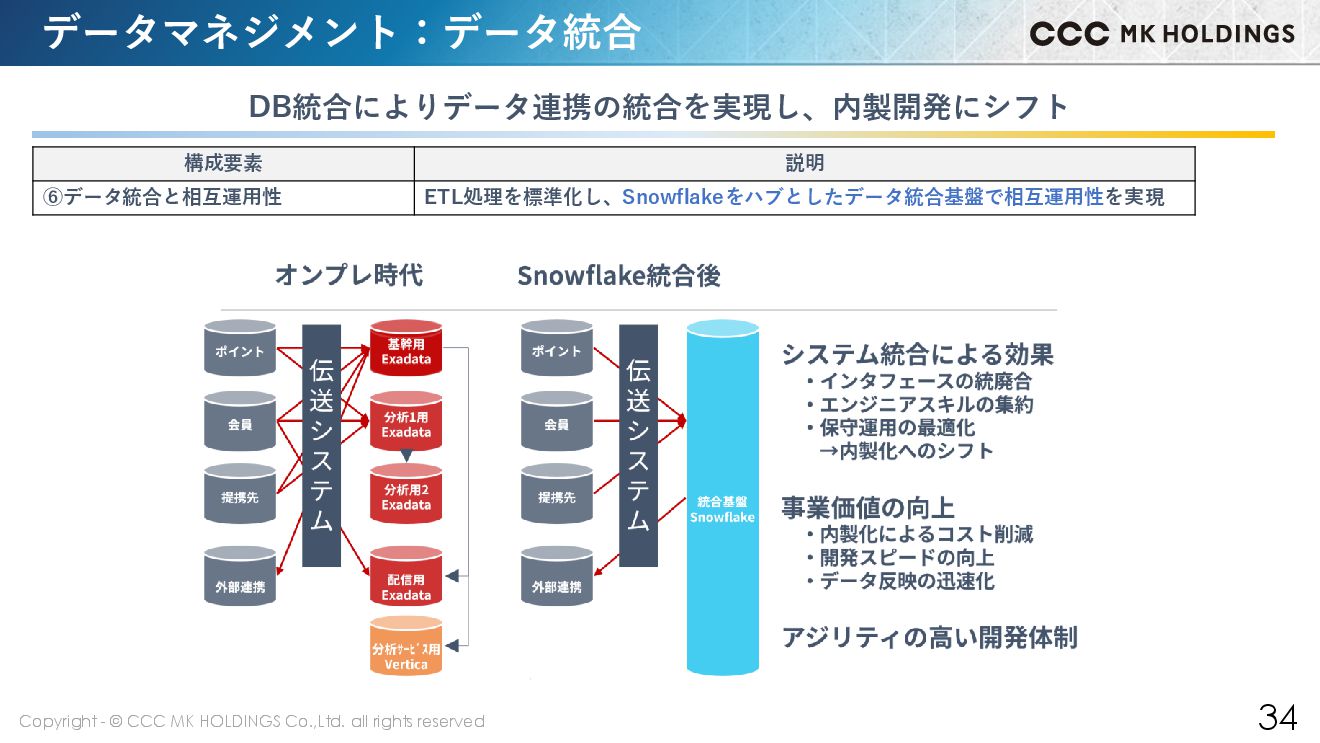 データマネジメント：データ統合

CCC MK HOLDINGS

DB統合によりデータ連携の統合を実現し、内製開発にシフト

| 構成要素 | 説明 |
|---|---|
| ⑥データ統合と相互運用性 | ETL処理を標準化し、Snowflakeをハブとしたデータ統合基盤で相互運用性を実現 |

オンプレ時代

ポイント
会員
提携先
外部連携

伝送システム

基幹用 Exadata
分析1用 Exadata
分析用2 Exadata
配信用 Exadata
分析ｻｰﾋﾞｽ用 Vertica

Snowflake統合後

ポイント
会員
提携先
外部連携

伝送システム

統合基盤 Snowflake

システム統合による効果
・インタフェースの統廃合
・エンジニアスキルの集約
・保守運用の最適化
→内製化へのシフト

事業価値の向上
・内製化によるコスト削減
・開発スピードの向上
・データ反映の迅速化

アジリティの高い開発体制

Copyright - © CCC MK HOLDINGS Co.,Ltd. all rights reserved

34